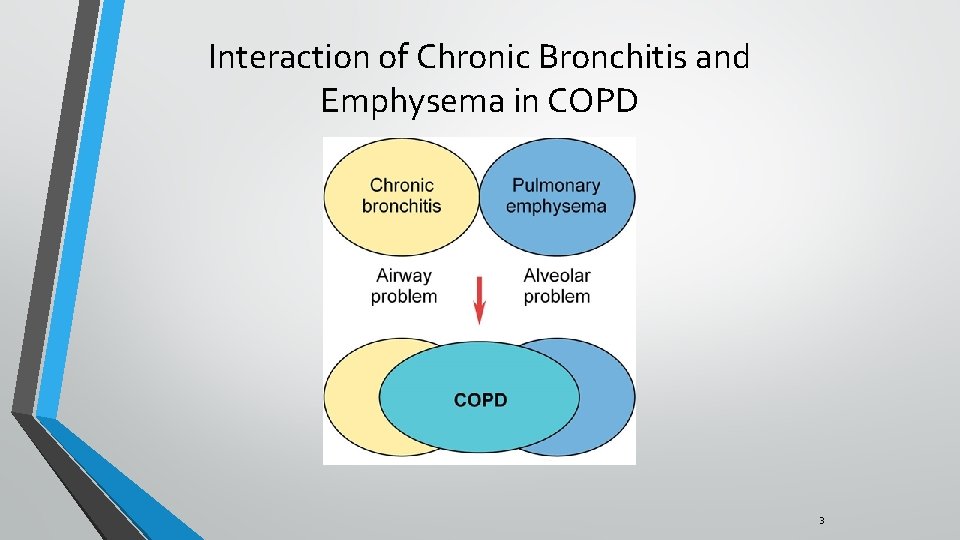 Interaction of Chronic Bronchitis and Emphysema in COPD

Chronic bronchitis

Pulmonary emphysema

Airway problem

Alveolar problem

COPD

3